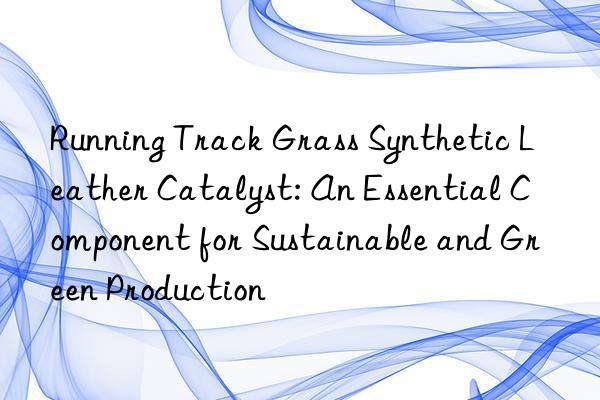 Running Track Grass Synthetic Leather Catalyst: An Essential Component for Sustainable and Green Production